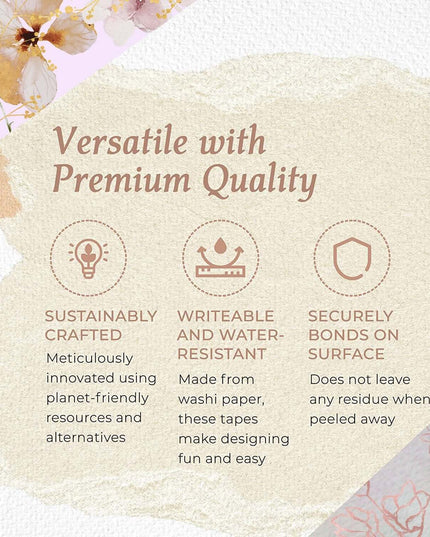 Versatile with Premium Quality

SUSTAINABLY CRAFTED
Meticulously innovated using planet-friendly resources and alternatives

WRITEABLE AND WATER-RESISTANT
Made from washi paper, these tapes make designing fun and easy

SECURELY BONDS ON SURFACE
Does not leave any residue when peeled away